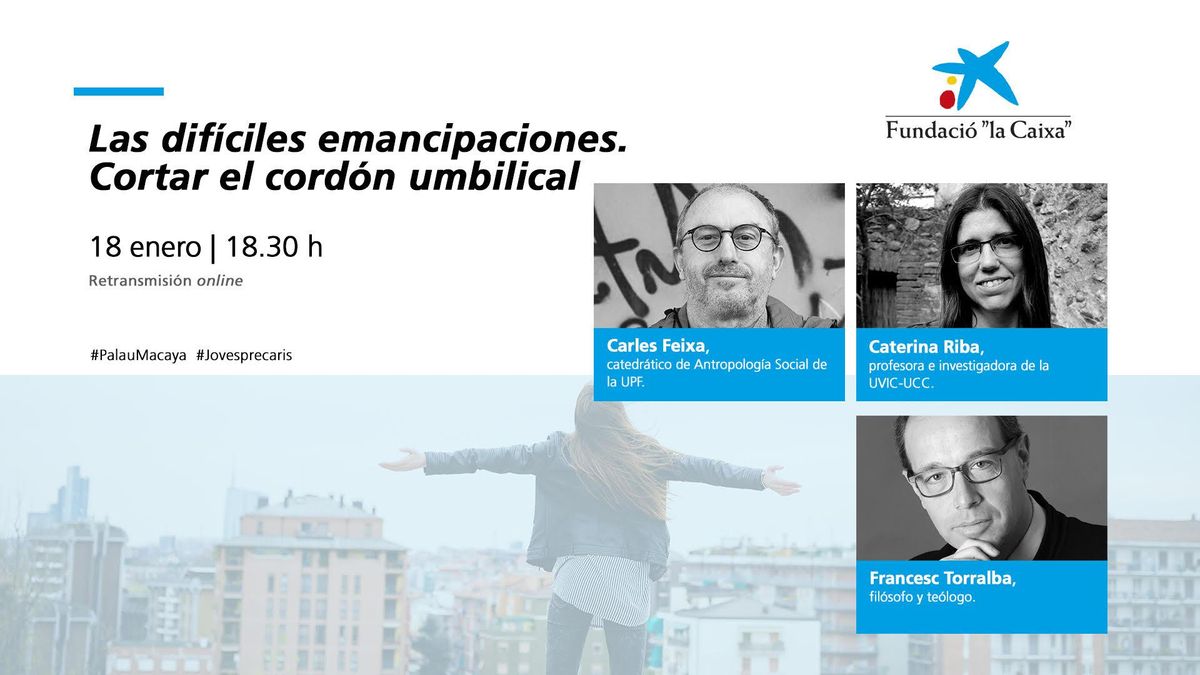 Fundació "la Caixa"

Las difíciles emancipaciones. Cortar el cordón umbilical

18 enero | 18.30 h

Retransmisión online

#PalauMacaya #Jovesprecaris

Carles Feixa, catedrático de Antropología Social de la UPF.

Caterina Riba, profesora e investigadora de la UVIC-UCC.

Francesc Torralba, filósofo y teólogo.